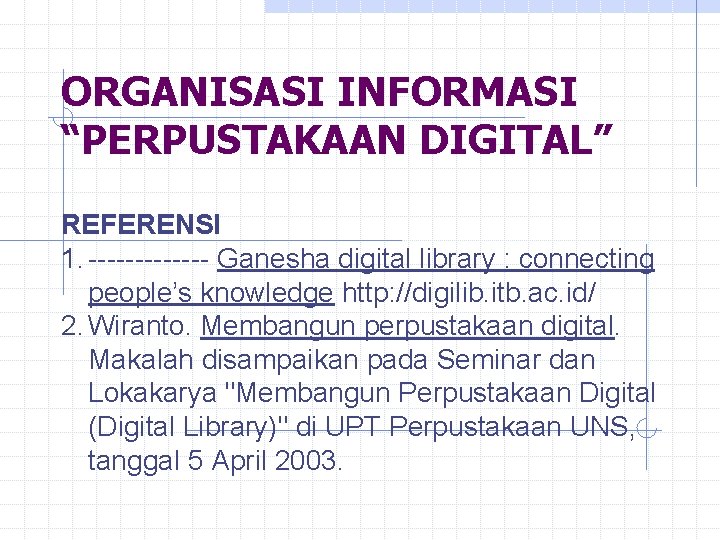 ORGANISASI INFORMASI “PERPUSTAKAAN DIGITAL”

REFERENSI

1. ------------- Ganesha digital library : connecting people’s knowledge http://digilib.itb.ac.id/
2. Wiranto. Membangun perpustakaan digital. Makalah disampaikan pada Seminar dan Lokakarya "Membangun Perpustakaan Digital (Digital Library)" di UPT Perpustakaan UNS, tanggal 5 April 2003.